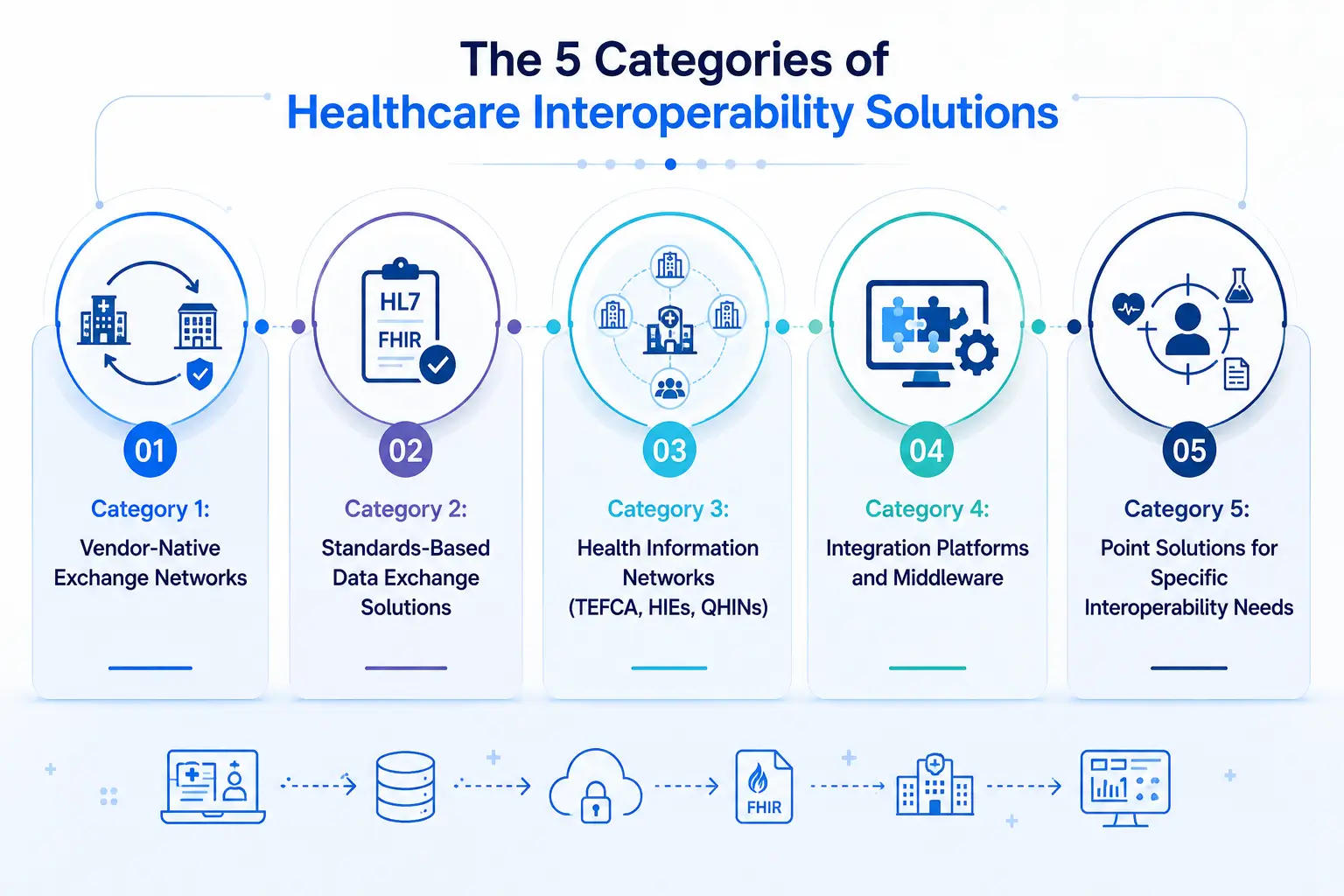 The 5 Categories of
Healthcare Interoperability Solutions

HL7
FHIR

01
Category 1:
Vendor-Native Exchange Networks

02
Category 2:
Standards-Based Data Exchange Solutions

03
Category 3:
Health Information Networks (TEFCA, HIEs, QHINs)

04
Category 4:
Integration Platforms and Middleware

05
Category 5:
Point Solutions for Specific Interoperability Needs

FHIR